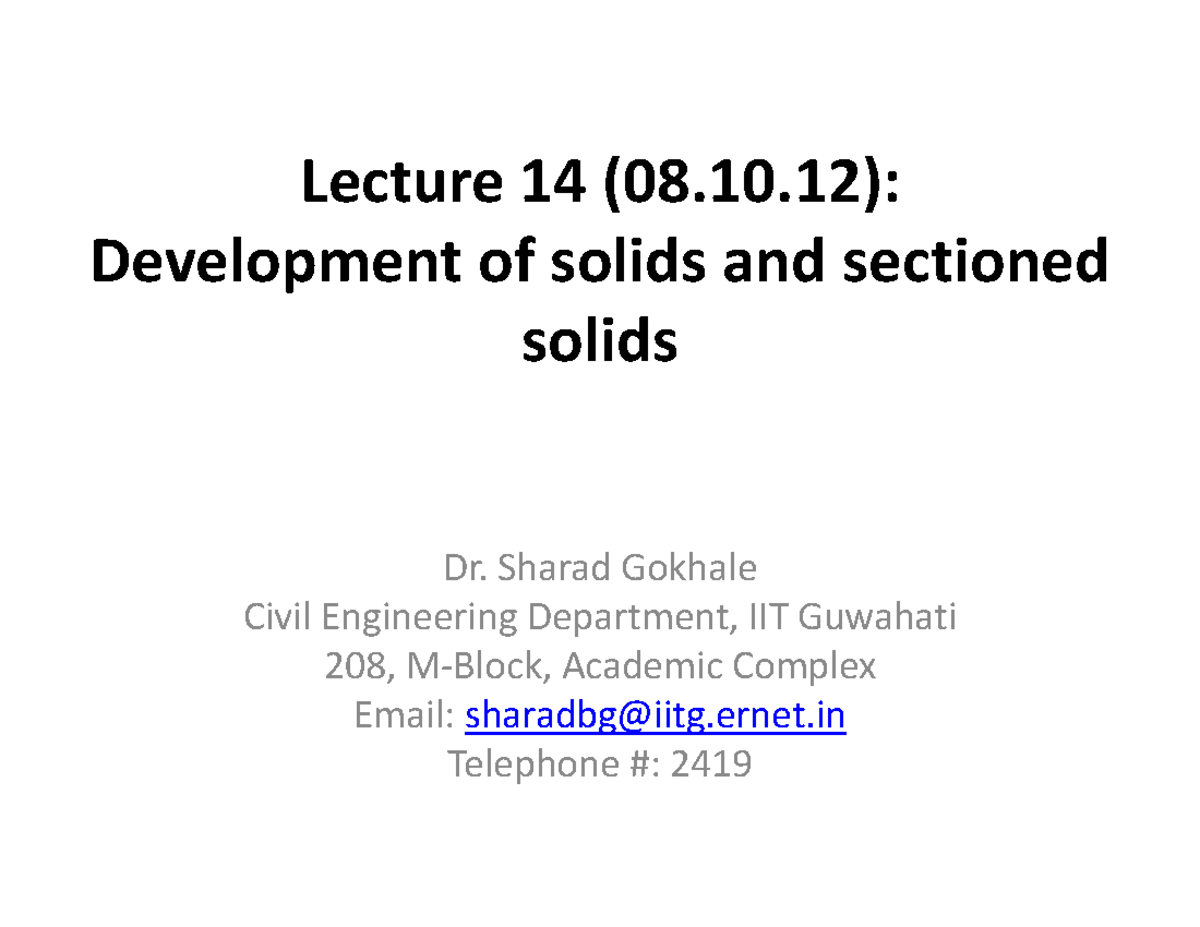 Lecture 14 (08.10.12):
Development of solids and sectioned solids

Dr. Sharad Gokhale
Civil Engineering Department, IIT Guwahati
208, M-Block, Academic Complex
Email: sharadbg@iitg.ernet.in
Telephone #: 2419